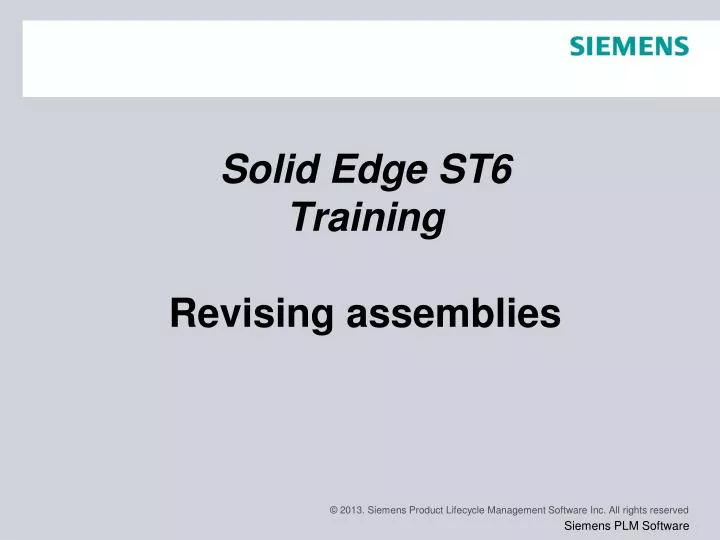 SIEMENS

Solid Edge ST6
Training

Revising assemblies

© 2013. Siemens Product Lifecycle Management Software Inc. All rights reserved
Siemens PLM Software